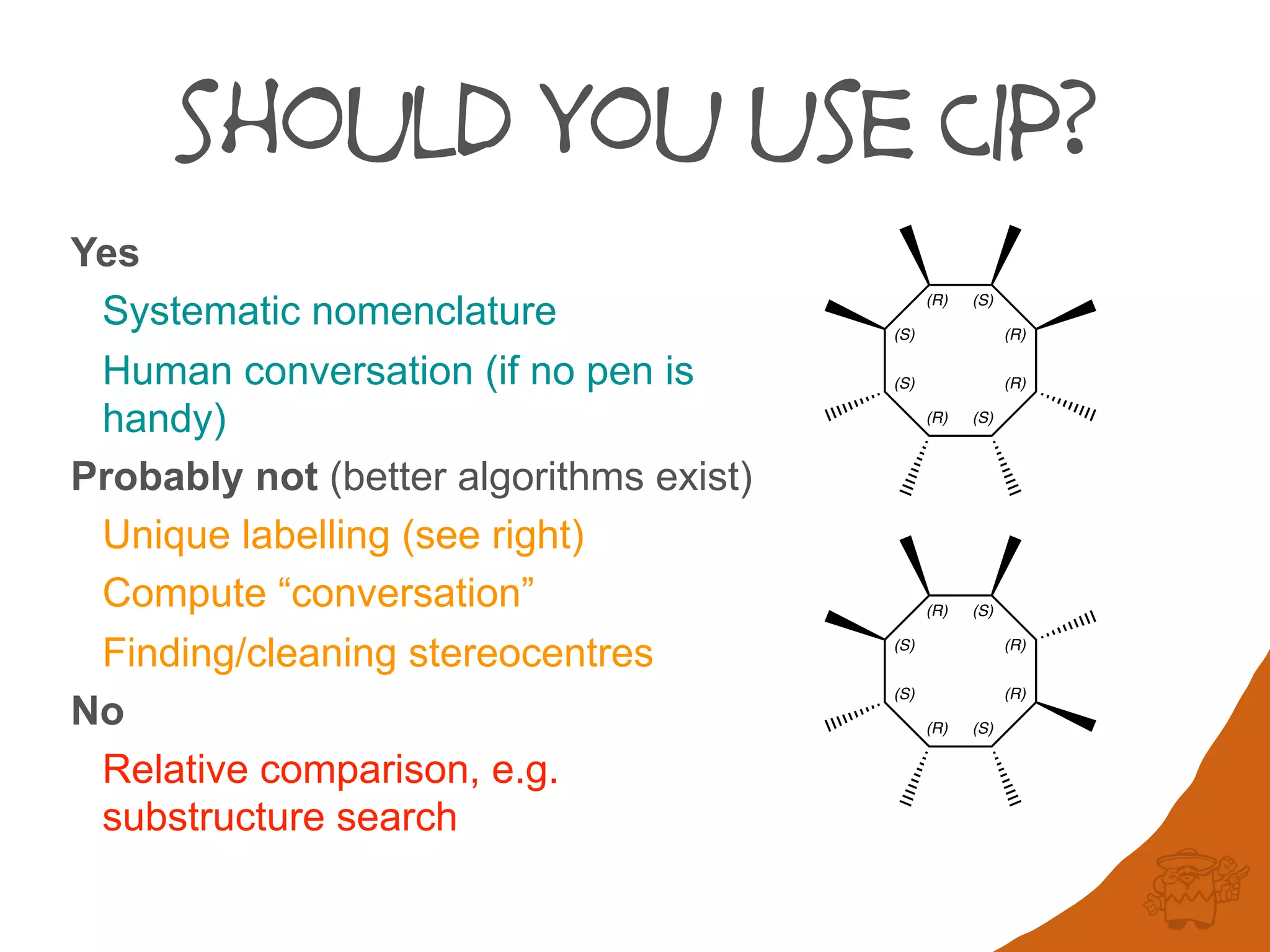 SHOULD YOU USE CIP?

Yes

Systematic nomenclature

Human conversation (if no pen is handy)

Probably not (better algorithms exist)

Unique labelling (see right)

Compute “conversation”

Finding/cleaning stereocentres

No

Relative comparison, e.g. substructure search

(R) (S)
(S) (R)
(S) (R)
(R) (S)

(R) (S)
(S) (R)
(S) (R)
(R) (S)